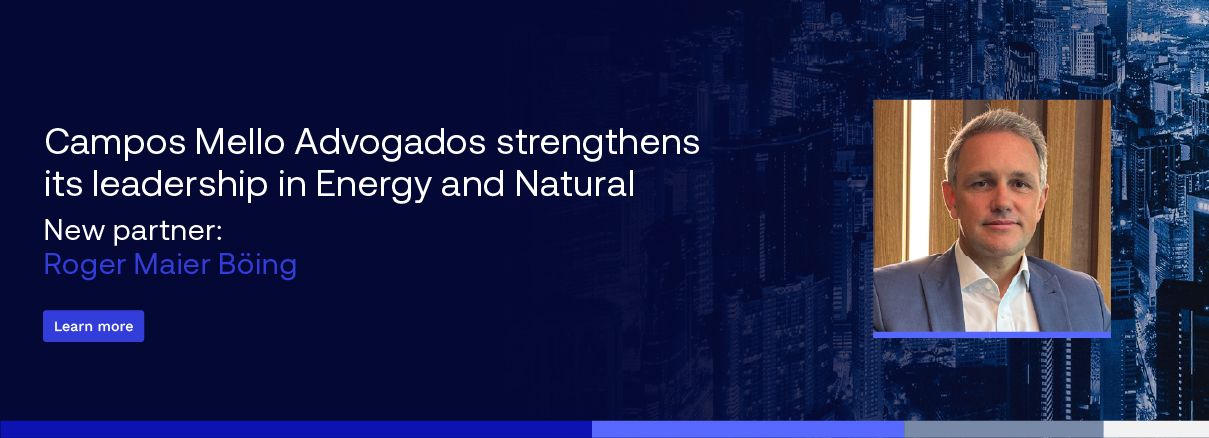 Campos Mello Advogados strengthens its leadership in Energy and Natural

New partner:
Roger Maier Böing

Learn more